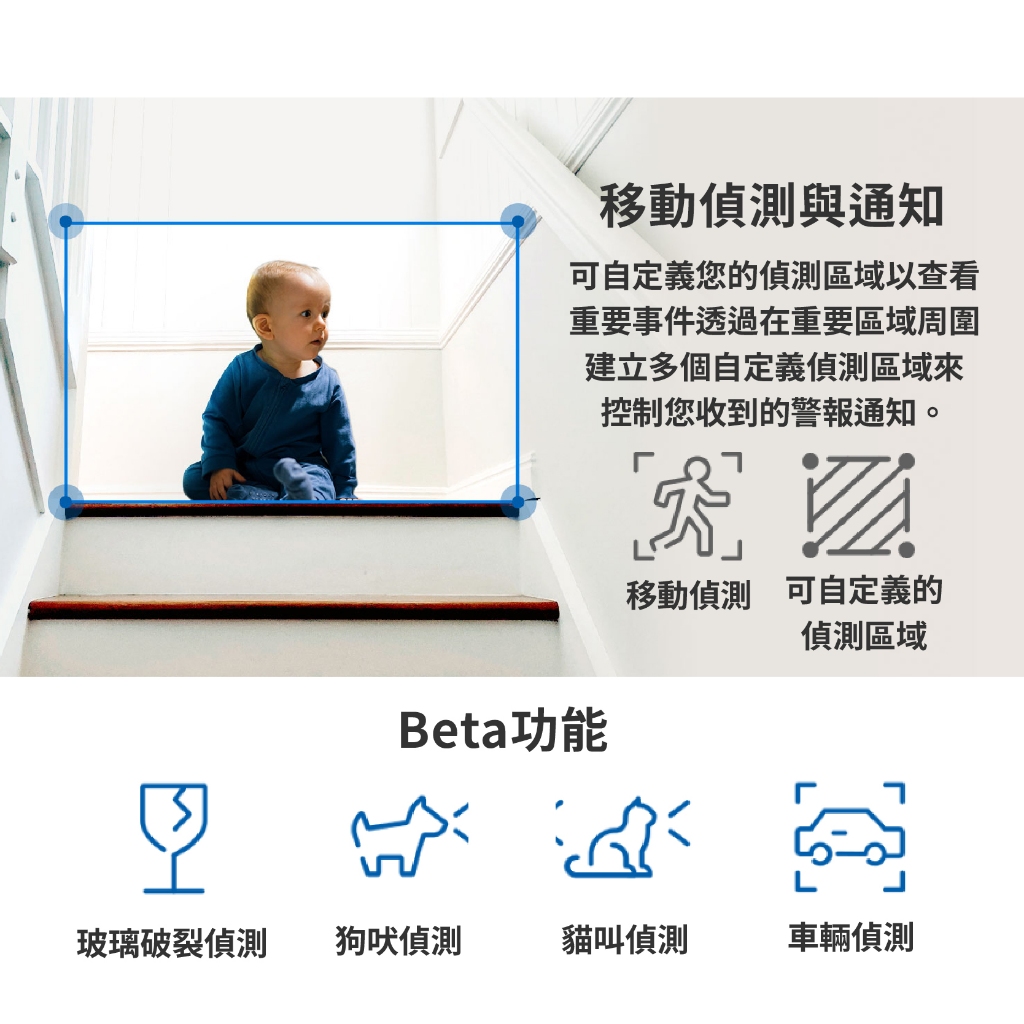 移動偵測與通知

可自定義您的偵測區域以查看重要事件透過在重要區域周圍建立多個自定義偵測區域來控制您收到的警報通知。

移動偵測

可自定義的偵測區域

Beta功能

玻璃破裂偵測

狗吠偵測

貓叫偵測

車輛偵測